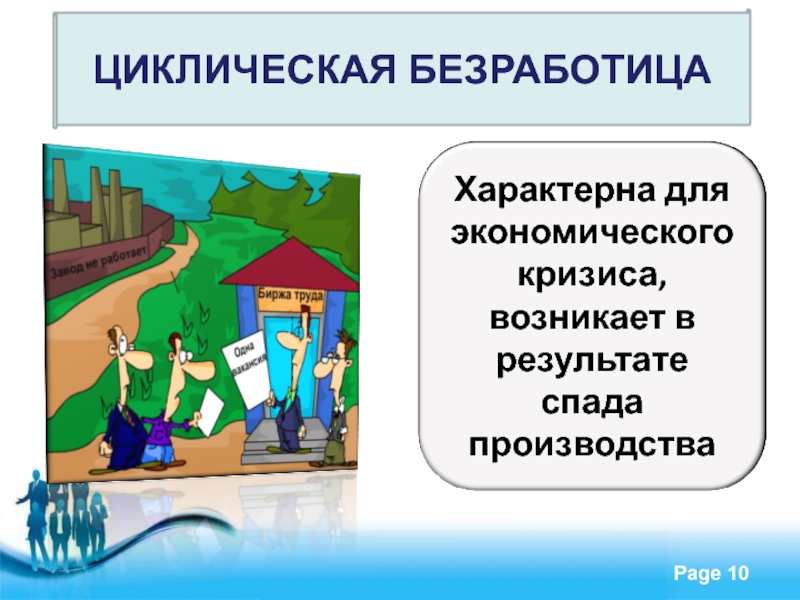 ЦИКЛИЧЕСКАЯ БЕЗРАБОТИЦА

Завод не работает

Биржа труда

Одна вакансия

Характерна для экономического кризиса, возникает в результате спада производства

Page 10